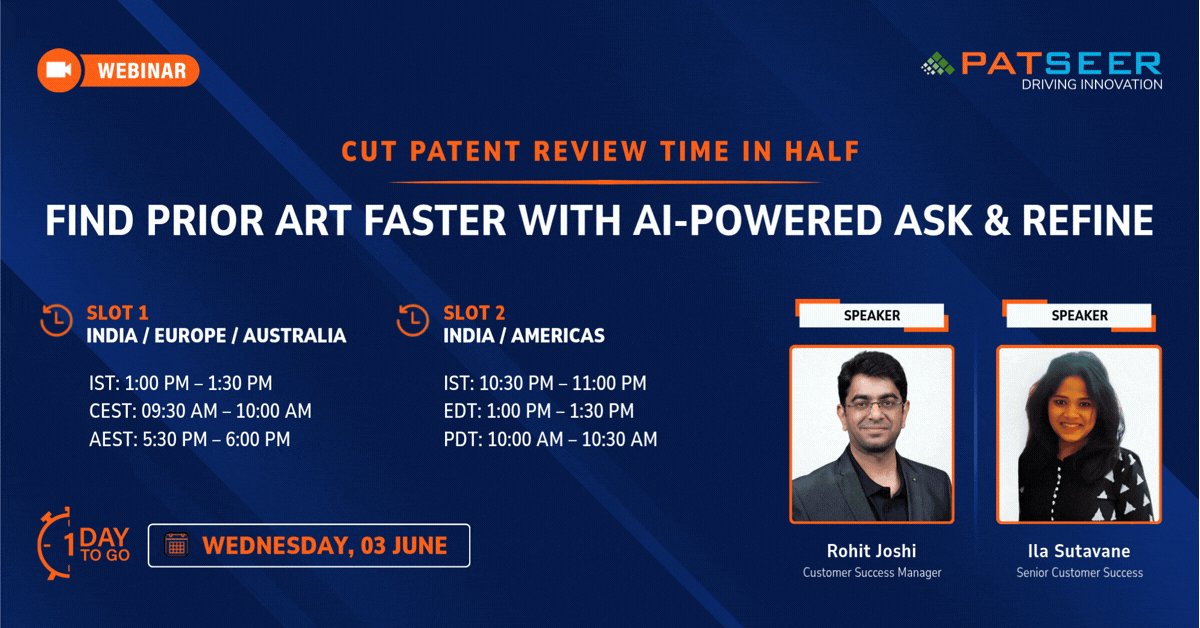 WEBINAR

PATSEER
DRIVING INNOVATION

CUT PATENT REVIEW TIME IN HALF

FIND PRIOR ART FASTER WITH AI-POWERED ASK & REFINE

SLOT 1
INDIA / EUROPE / AUSTRALIA

IST: 1:00 PM – 1:30 PM
CEST: 09:30 AM – 10:00 AM
AEST: 5:30 PM – 6:00 PM

SLOT 2
INDIA / AMERICAS

IST: 10:30 PM – 11:00 PM
EDT: 1:00 PM – 1:30 PM
PDT: 10:00 AM – 10:30 AM

1 DAY TO GO

WEDNESDAY, 03 JUNE

SPEAKER
Rohit Joshi
Customer Success Manager

SPEAKER
Ila Sutavane
Senior Customer Success